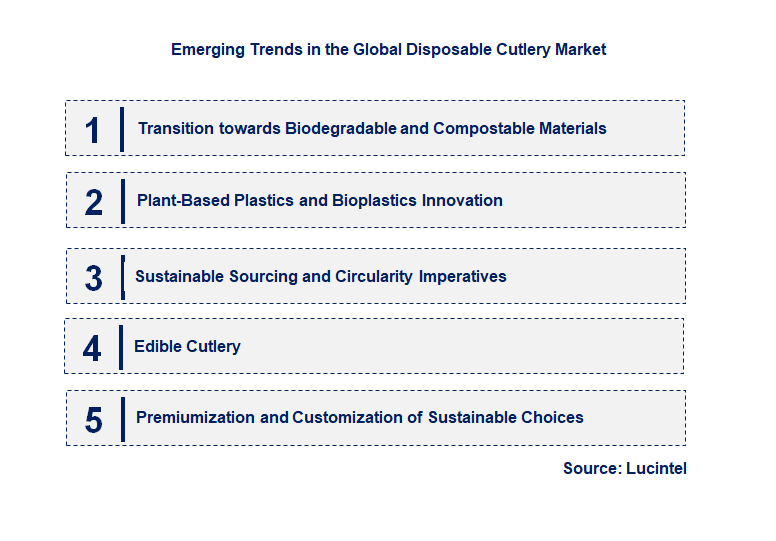 Emerging Trends in the Global Disposable Cutlery Market

1 Transition towards Biodegradable and Compostable Materials

2 Plant-Based Plastics and Bioplastics Innovation

3 Sustainable Sourcing and Circularity Imperatives

4 Edible Cutlery

5 Premiumization and Customization of Sustainable Choices

Source: Lucintel